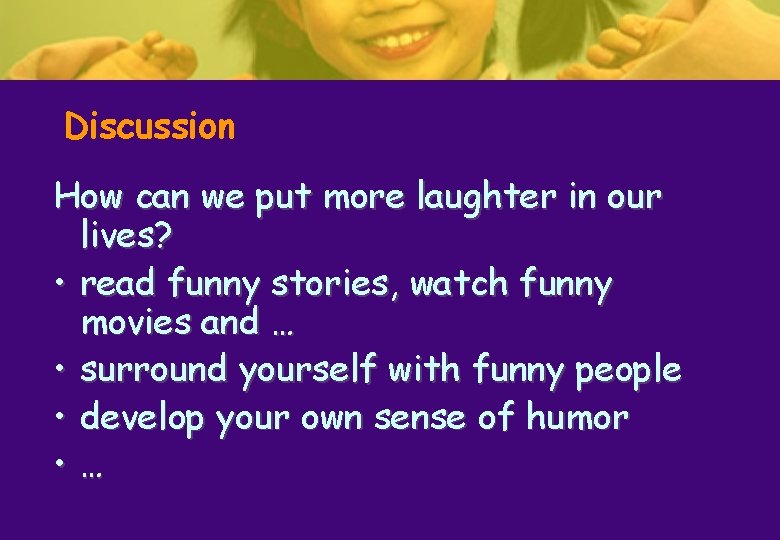 Discussion

How can we put more laughter in our lives?

• read funny stories, watch funny movies and …
• surround yourself with funny people
• develop your own sense of humor
• …